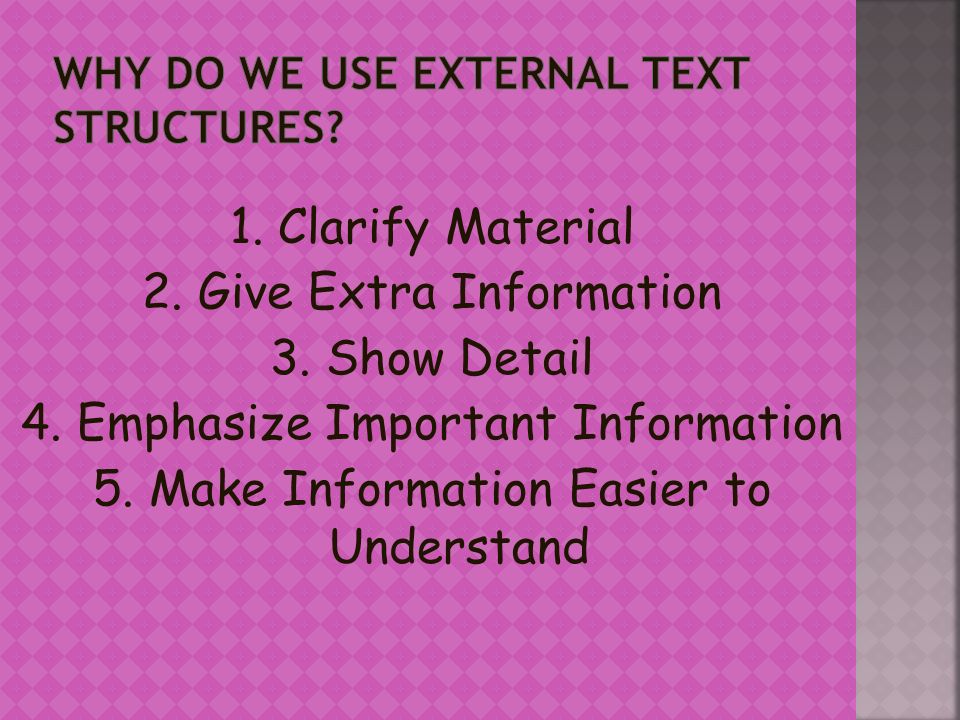 WHY DO WE USE EXTERNAL TEXT STRUCTURES?

1. Clarify Material
2. Give Extra Information
3. Show Detail
4. Emphasize Important Information
5. Make Information Easier to Understand